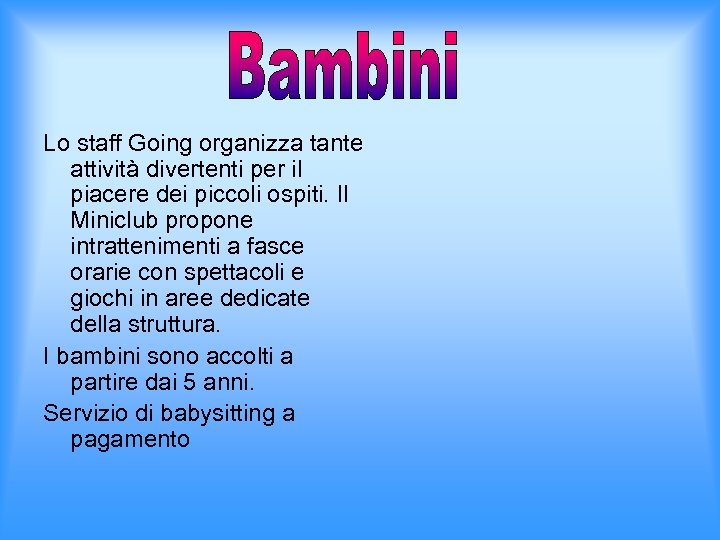 Bambini

Lo staff Going organizza tante attività divertenti per il piacere dei piccoli ospiti. Il Miniclub propone intrattenimenti a fasce orarie con spettacoli e giochi in aree dedicate della struttura.

I bambini sono accolti a partire dai 5 anni.

Servizio di babysitting a pagamento